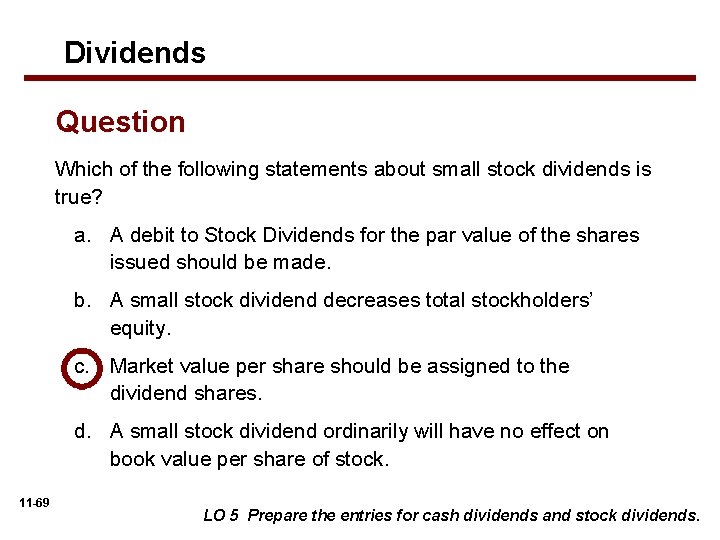 Dividends

Question

Which of the following statements about small stock dividends is true?

a. A debit to Stock Dividends for the par value of the shares issued should be made.

b. A small stock dividend decreases total stockholders' equity.

c. Market value per share should be assigned to the dividend shares.

d. A small stock dividend ordinarily will have no effect on book value per share of stock.

11-69

LO 5 Prepare the entries for cash dividends and stock dividends.